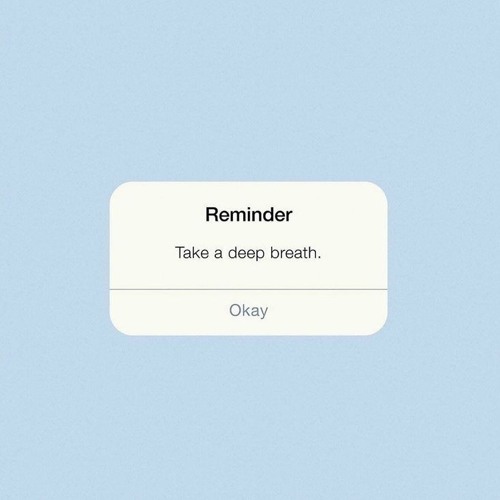 Reminder

Take a deep breath.

Okay